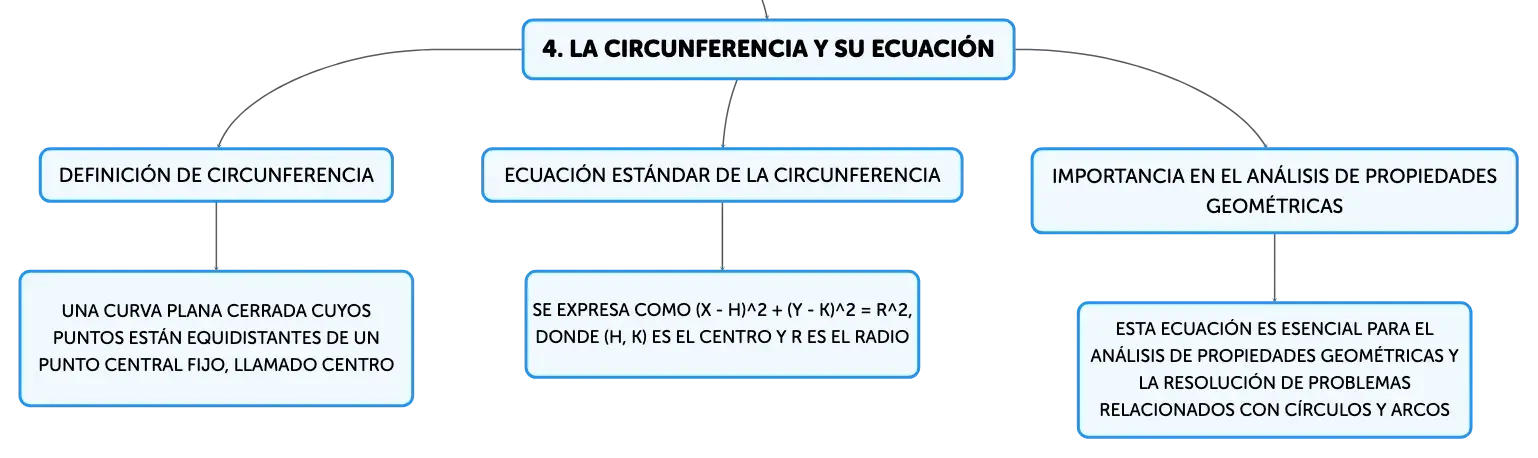 4. LA CIRCUNFERENCIA Y SU ECUACIÓN

DEFINICIÓN DE CIRCUNFERENCIA

UNA CURVA PLANA CERRADA CUYOS PUNTOS ESTÁN EQUIDISTANTES DE UN PUNTO CENTRAL FIJO, LLAMADO CENTRO

ECUACIÓN ESTÁNDAR DE LA CIRCUNFERENCIA

SE EXPRESA COMO (X - H)^2 + (Y - K)^2 = R^2, DONDE (H, K) ES EL CENTRO Y R ES EL RADIO

IMPORTANCIA EN EL ANÁLISIS DE PROPIEDADES GEOMÉTRICAS

ESTA ECUACIÓN ES ESENCIAL PARA EL ANÁLISIS DE PROPIEDADES GEOMÉTRICAS Y LA RESOLUCIÓN DE PROBLEMAS RELACIONADOS CON CÍRCULOS Y ARCOS